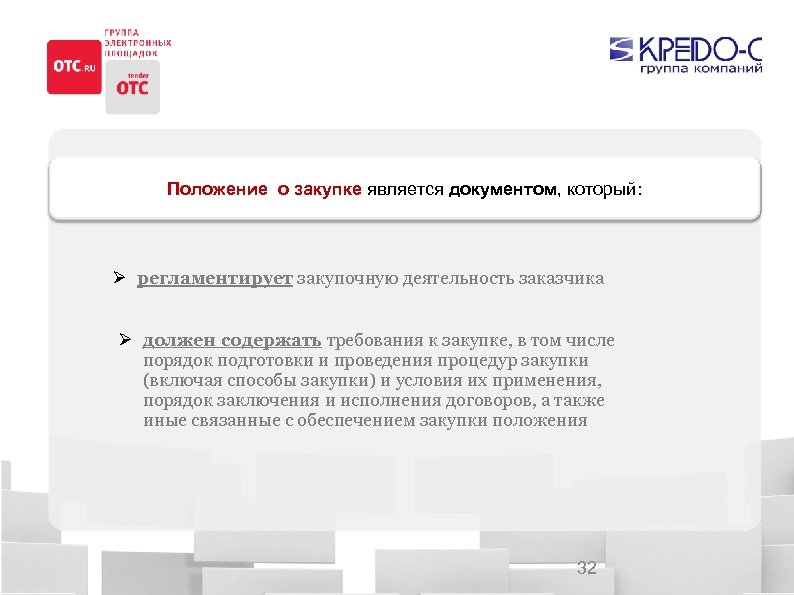 OTC.RU

ГРУППА ЭЛЕКТРОННЫХ ПЛОЩАДОК

tender OTC

КРЕДО-С группа компаний

Положение о закупке является документом, который:

➢ регламентирует закупочную деятельность заказчика

➢ должен содержать требования к закупке, в том числе порядок подготовки и проведения процедур закупки (включая способы закупки) и условия их применения, порядок заключения и исполнения договоров, а также иные связанные с обеспечением закупки положения

32